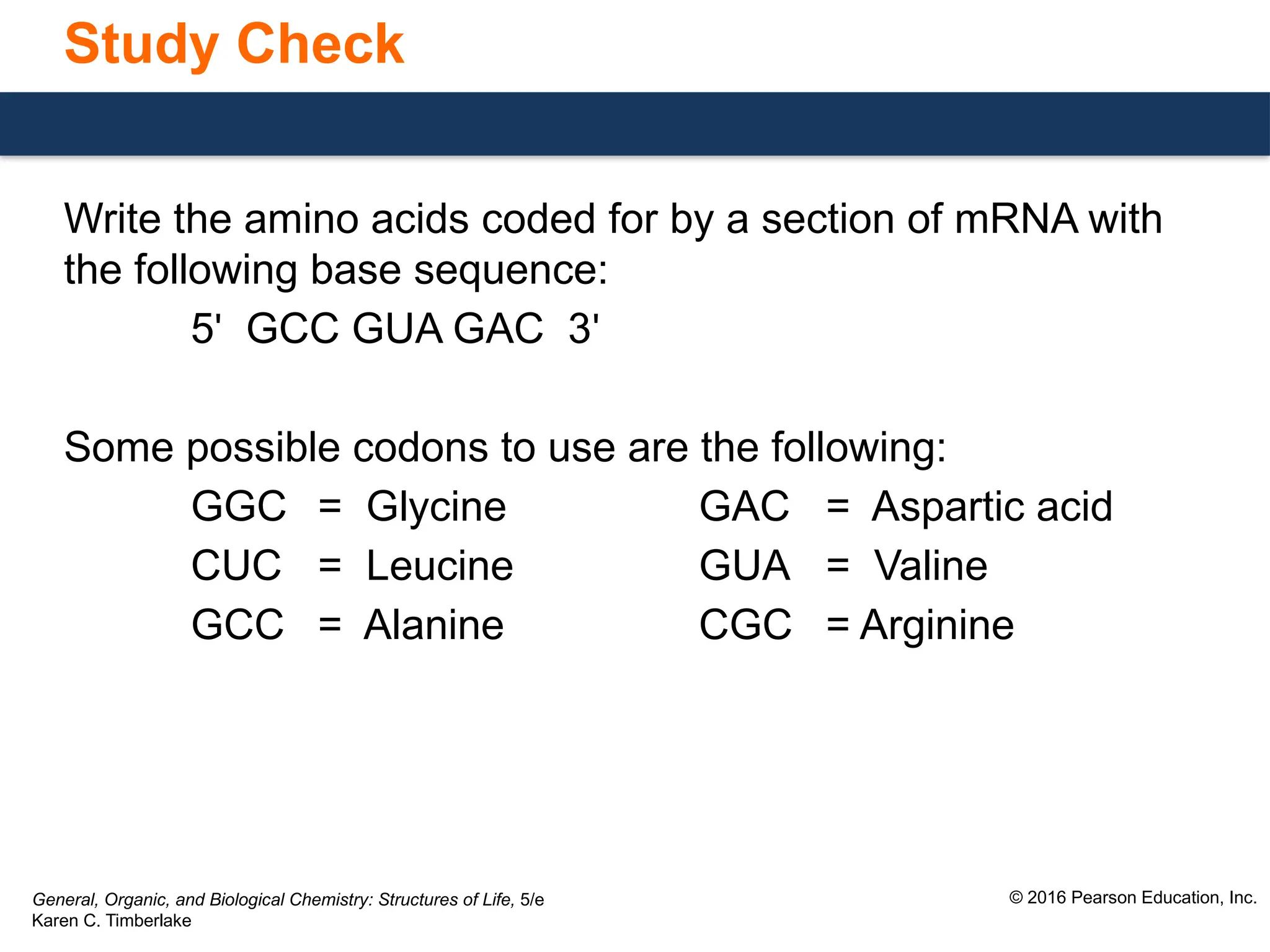 Study Check

Write the amino acids coded for by a section of mRNA with the following base sequence:

5' GCC GUA GAC 3'

Some possible codons to use are the following:

GGC = Glycine
CUC = Leucine
GCC = Alanine

GAC = Aspartic acid
GUA = Valine
CGC = Arginine

General, Organic, and Biological Chemistry: Structures of Life, 5/e
Karen C. Timberlake

© 2016 Pearson Education, Inc.